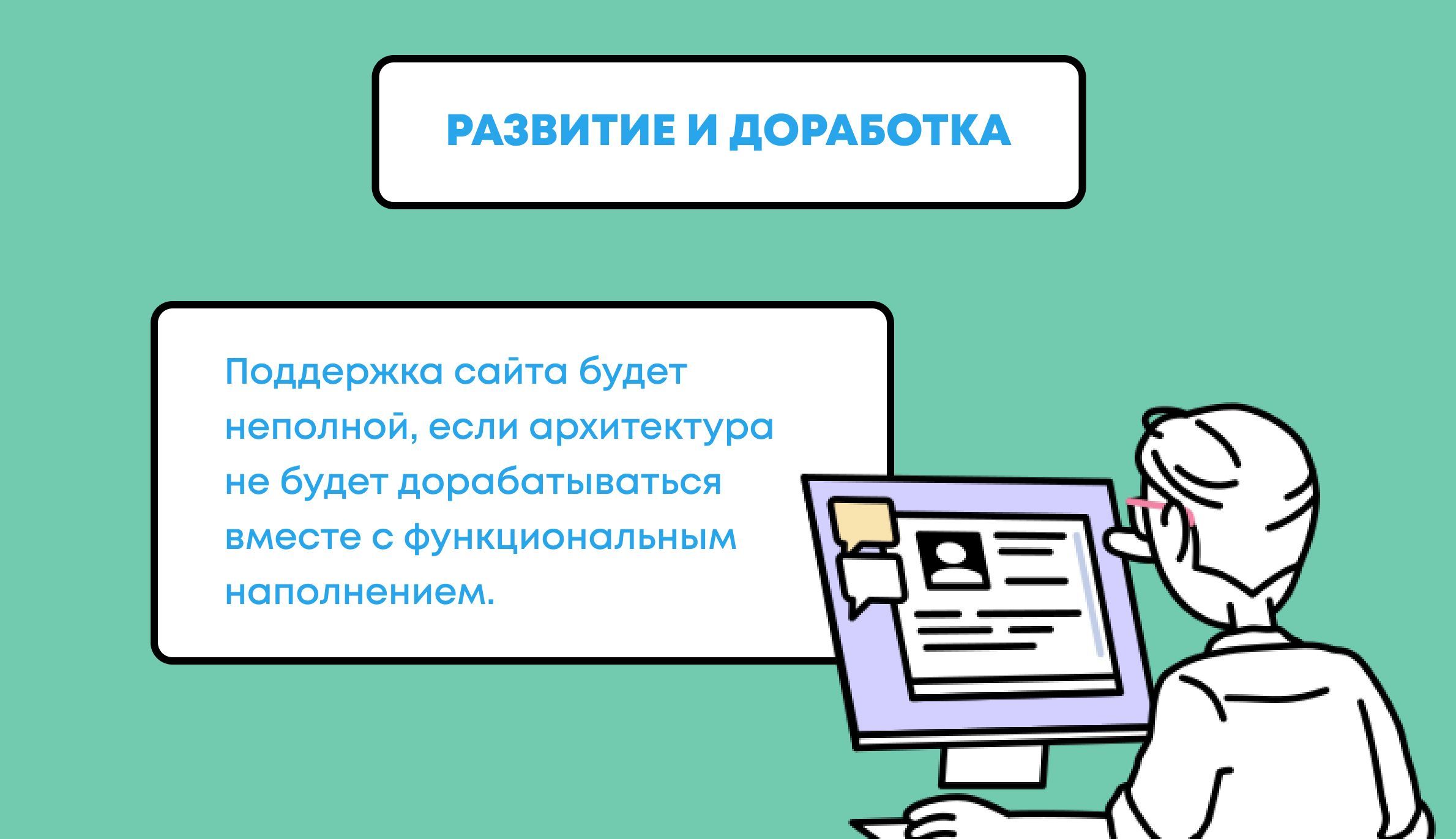 РАЗВИТИЕ И ДОРАБОТКА

Поддержка сайта будет неполной, если архитектура не будет дорабатываться вместе с функциональным наполнением.